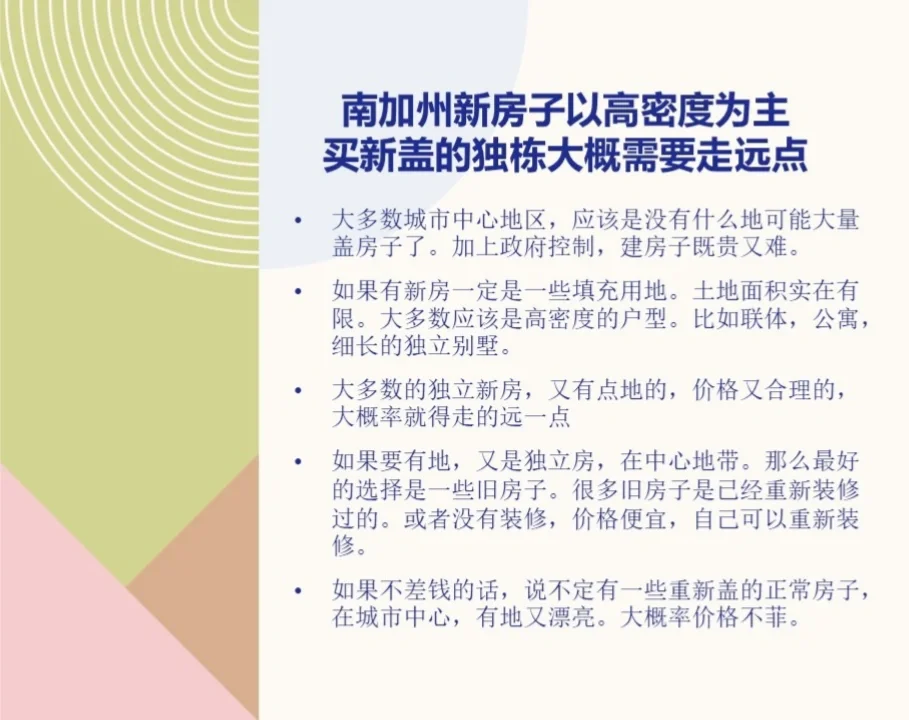 南加州新房子以高密度为主
买新盖的独栋大概需要走远点

• 大多数城市中心地区，应该是没有什么地可能大量盖房子了。加上政府控制，建房子既贵又难。

• 如果有新房一定是一些填充用地。土地面积实在有限。大多数应该是高密度的户型。比如联体，公寓，细长的独立别墅。

• 大多数的独立新房，又有点地的，价格又合理的，大概率就得走的远一点

• 如果要有地，又是独立房，在中心地带。那么最好的选择是一些旧房子。很多旧房子是已经重新装修过的。或者没有装修，价格便宜，自己可以重新装修。

• 如果不差钱的话，说不定有一些重新盖的正常房子，在城市中心，有地又漂亮。大概率价格不菲。